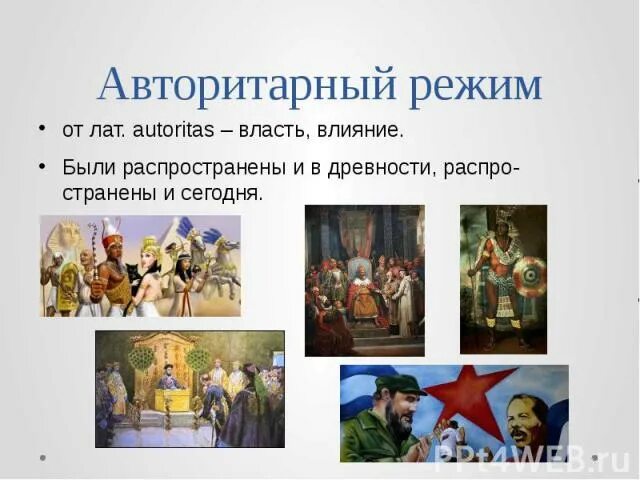 Авторитарный режим

• от лат. autoritas – власть, влияние.

• Были распространены и в древности, распространены и сегодня.

PPt4WEB.ru